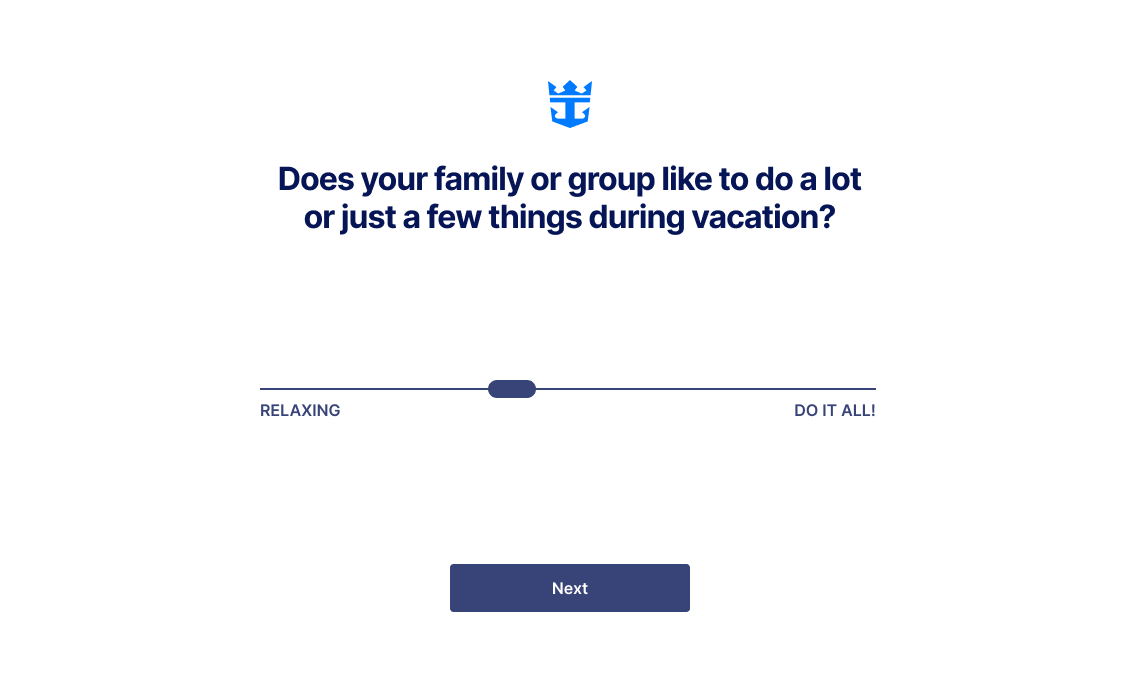 Does your family or group like to do a lot or just a few things during vacation?

RELAXING

DO IT ALL!

Next